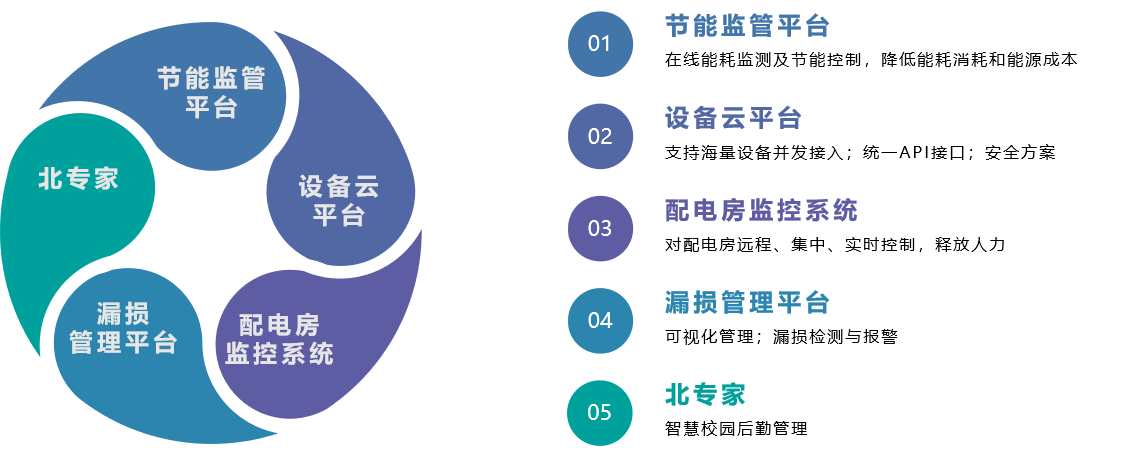 节能监管平台

设备云平台

配电房监控系统

漏损管理平台

北专家

01
节能监管平台
在线能耗监测及节能控制，降低能耗消耗和能源成本

02
设备云平台
支持海量设备并发接入；统一API接口；安全方案

03
配电房监控系统
对配电房远程、集中、实时控制，释放人力

04
漏损管理平台
可视化管理；漏损检测与报警

05
北专家
智慧校园后勤管理